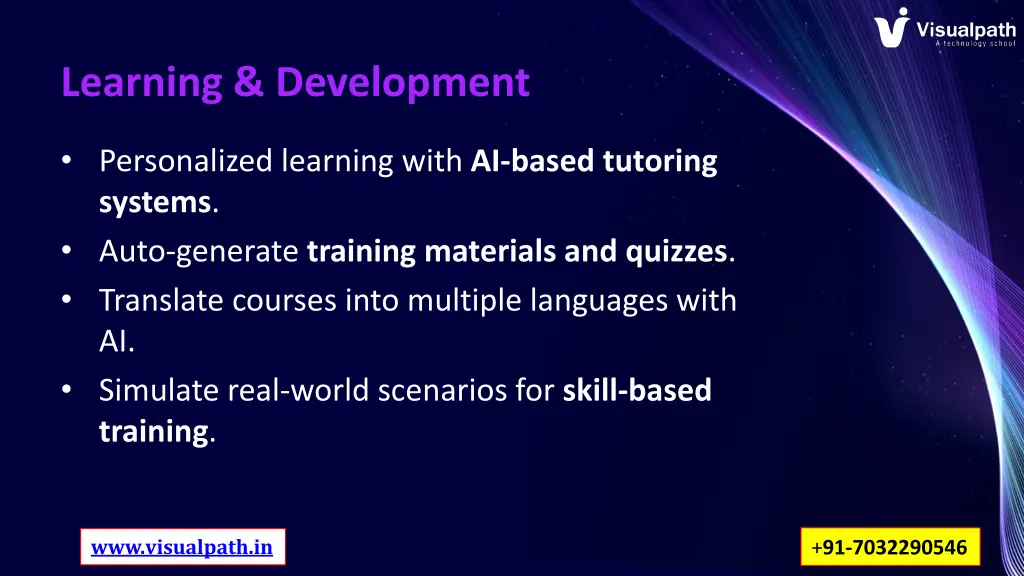 Visualpath
A technology school

Learning & Development

• Personalized learning with AI-based tutoring systems.
• Auto-generate training materials and quizzes.
• Translate courses into multiple languages with AI.
• Simulate real-world scenarios for skill-based training.

www.visualpath.in

+91-7032290546